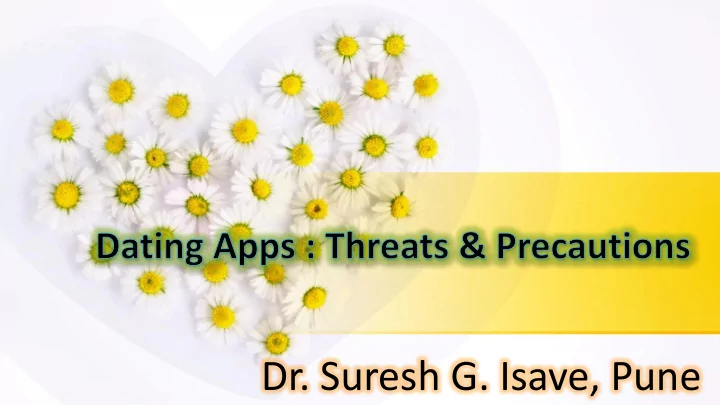 Dating Apps : Threats & Precautions

Dr. Suresh G. Isave, Pune